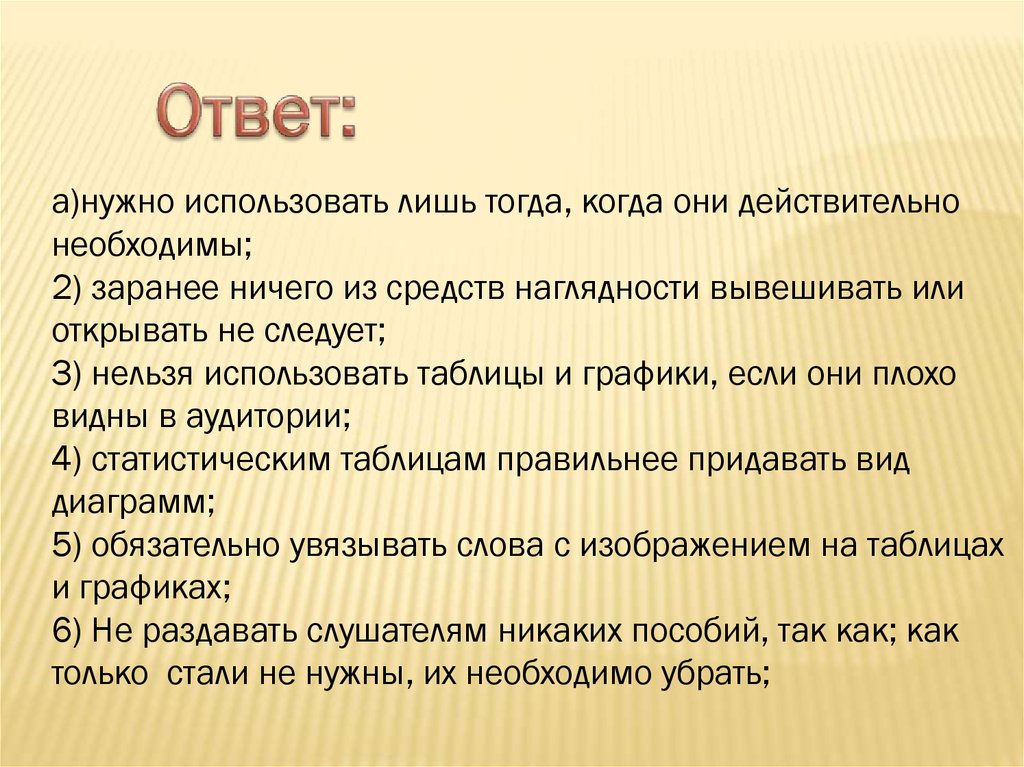 Ответ:

а)нужно использовать лишь тогда, когда они действительно необходимы;
2) заранее ничего из средств наглядности вывешивать или открывать не следует;
3) нельзя использовать таблицы и графики, если они плохо видны в аудитории;
4) статистическим таблицам правильнее придавать вид диаграмм;
5) обязательно увязывать слова с изображением на таблицах и графиках;
6) Не раздавать слушателям никаких пособий, так как; как только стали не нужны, их необходимо убрать;